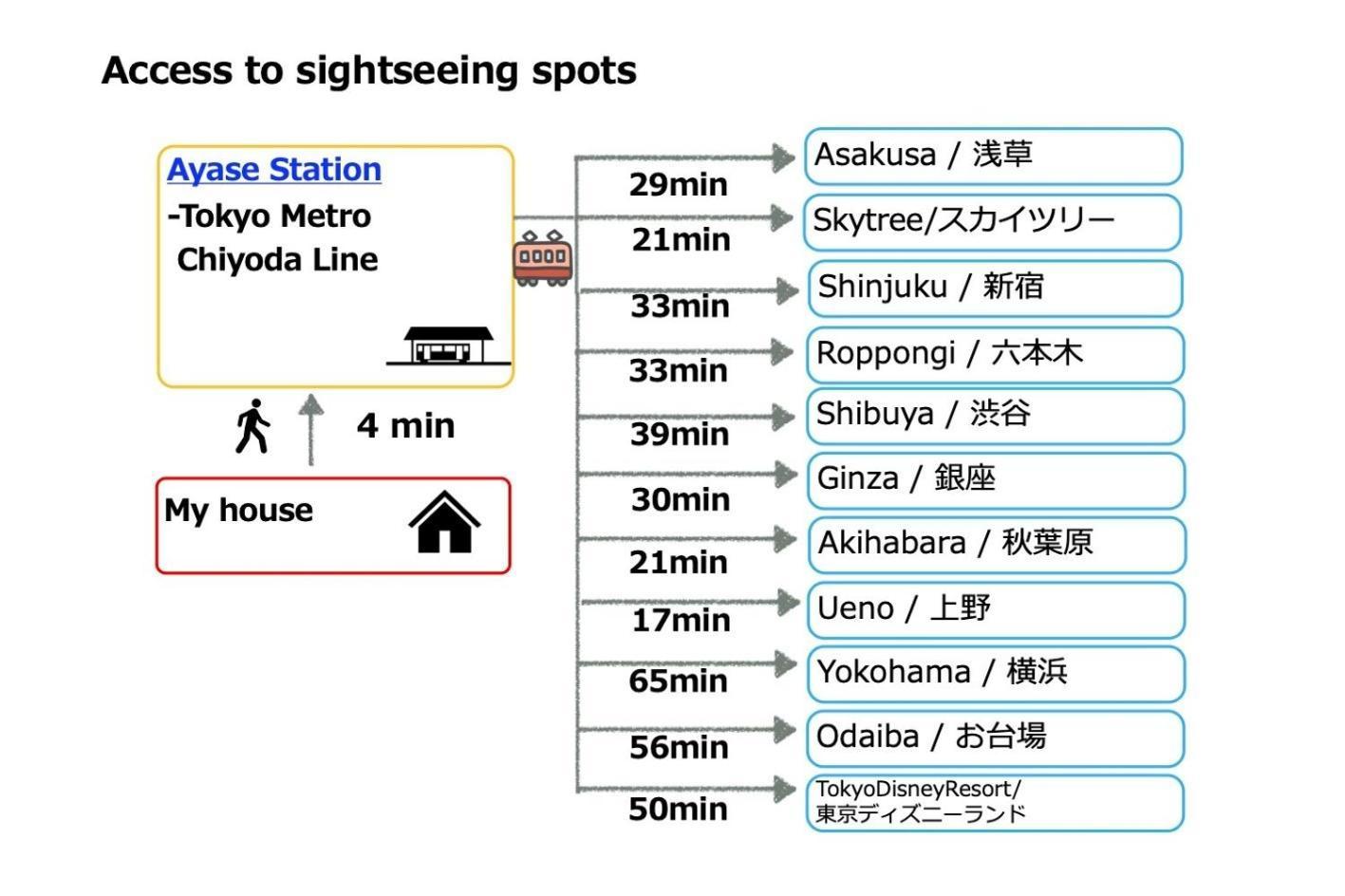 Access to sightseeing spots

Ayase Station
-Tokyo Metro
Chiyoda Line

4 min

My house

29min
Asakusa / 浅草

21min
Skytree/スカイツリー

33min
Shinjuku / 新宿

33min
Roppongi / 六本木

39min
Shibuya / 渋谷

30min
Ginza / 銀座

21min
Akihabara / 秋葉原

17min
Ueno / 上野

65min
Yokohama / 横浜

56min
Odaiba / お台場

50min
TokyoDisneyResort/ 東京ディズニーランド